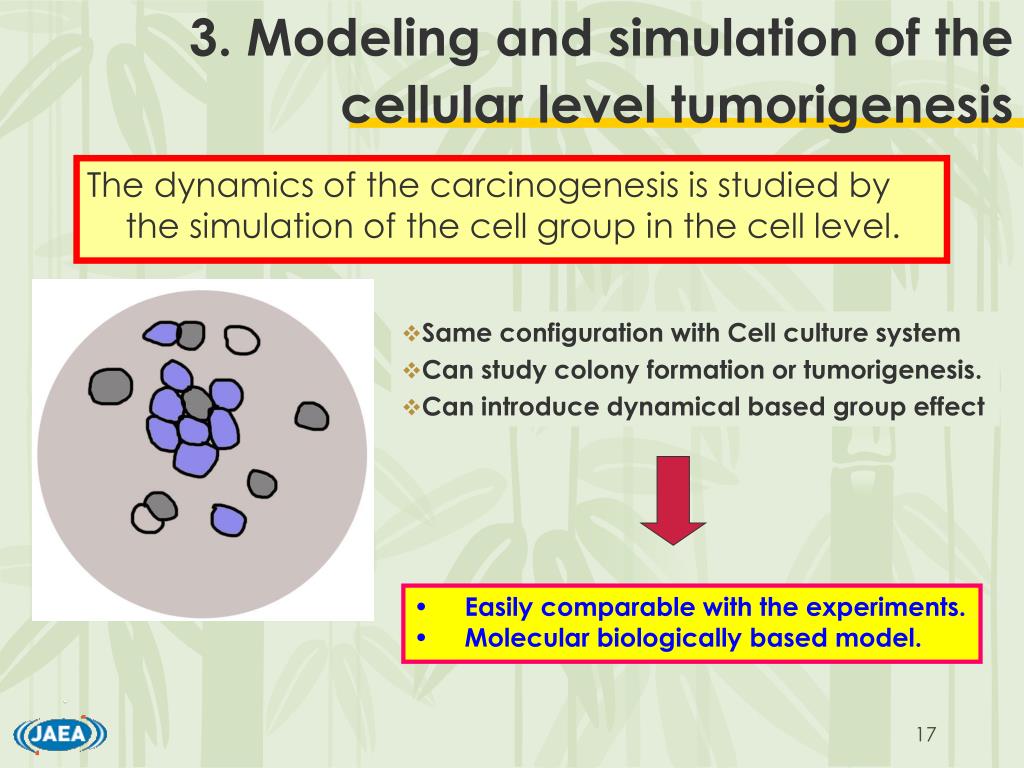 3. Modeling and simulation of the cellular level tumorigenesis

The dynamics of the carcinogenesis is studied by the simulation of the cell group in the cell level.

❖Same configuration with Cell culture system
❖Can study colony formation or tumorigenesis.
❖Can introduce dynamical based group effect

• Easily comparable with the experiments.
• Molecular biologically based model.

JAEA

17